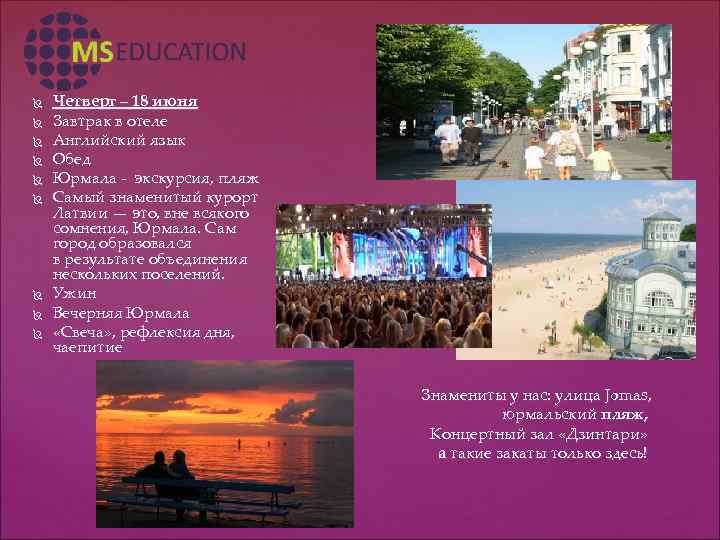 MS EDUCATION

Четверг – 18 июня
Завтрак в отеле
Английский язык
Обед
Юрмала - экскурсия, пляж
Самый знаменитый курорт Латвии — это, вне всякого сомнения, Юрмала. Сам город образовался в результате объединения нескольких поселений.
Ужин
Вечерняя Юрмала
«Свеча», рефлексия дня, чаепитие

Знамениты у нас: улица Jomas, юрмальский пляж, Концертный зал «Дзинтари» а такие закаты только здесь!